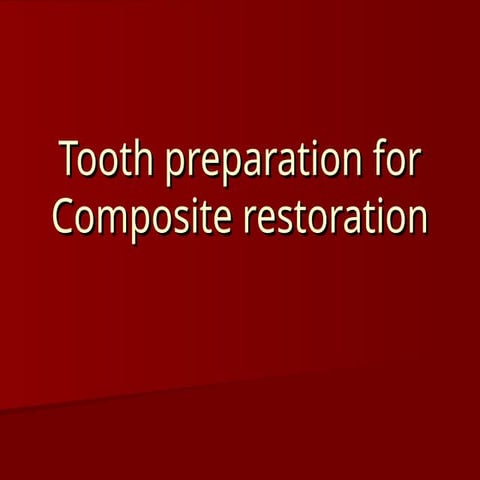 Tooth preparation for Composite restoration